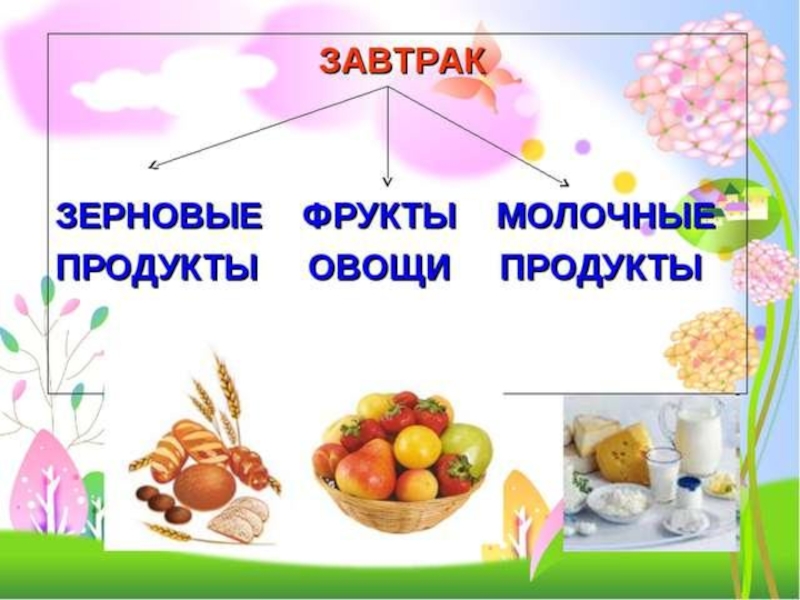 ЗАВТРАК

ЗЕРНОВЫЕ ПРОДУКТЫ

ФРУКТЫ ОВОЩИ

МОЛОЧНЫЕ ПРОДУКТЫ